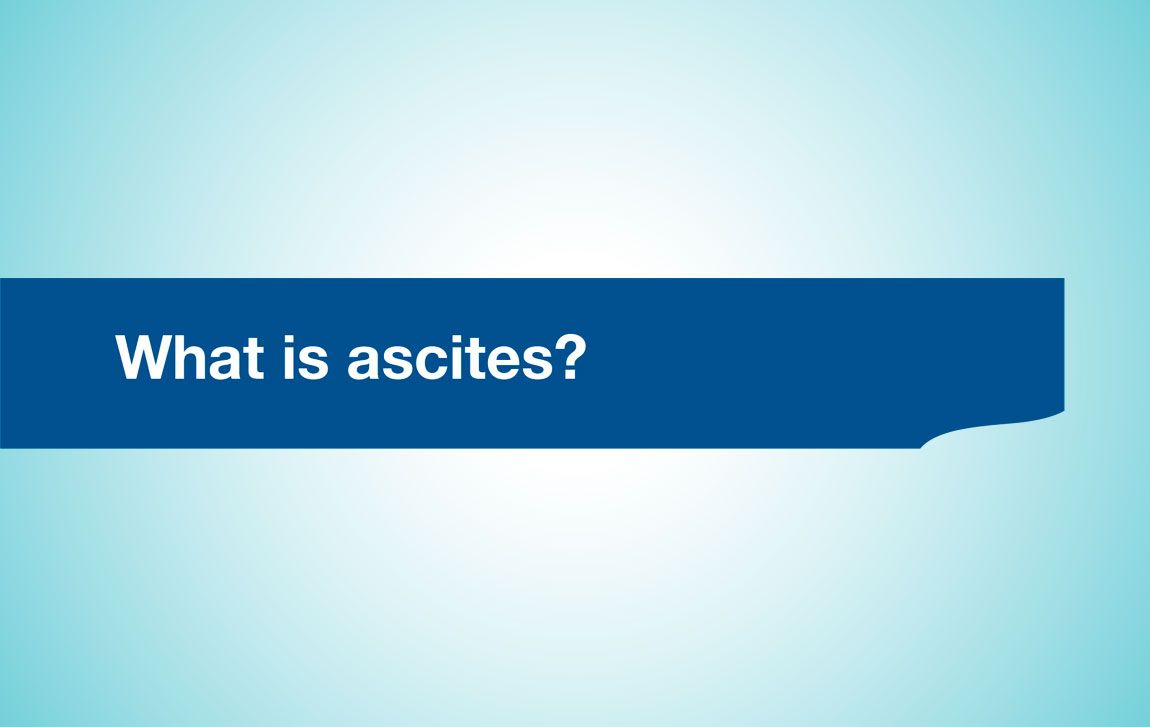 What is ascites?